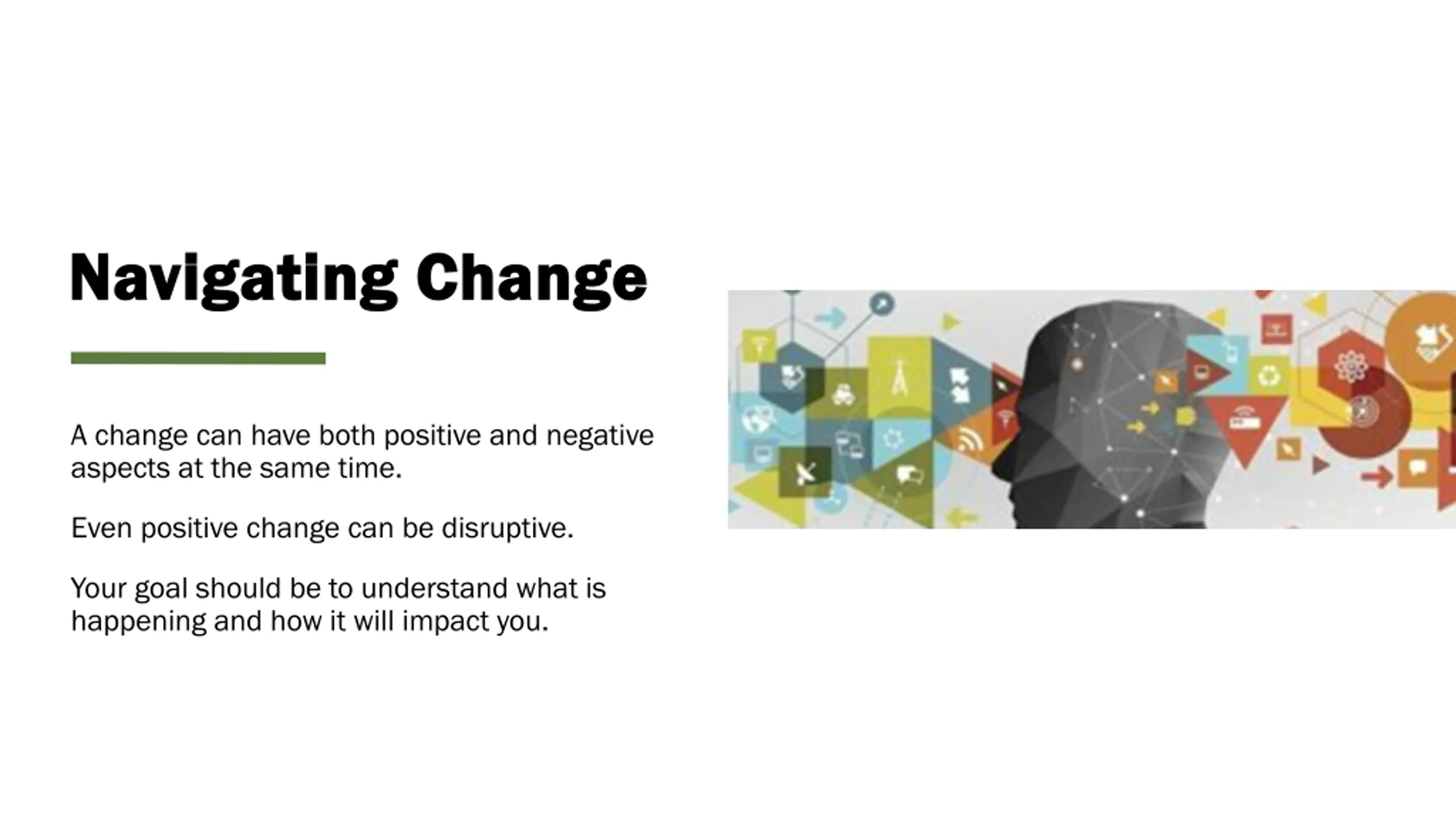 Navigating Change

A change can have both positive and negative aspects at the same time.

Even positive change can be disruptive.

Your goal should be to understand what is happening and how it will impact you.